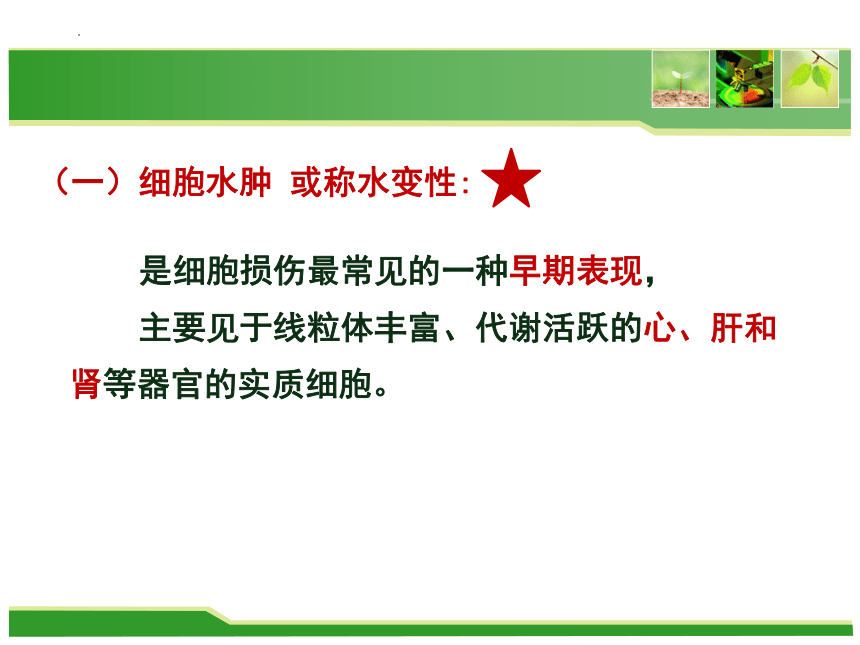 （一）细胞水肿 或称水变性：

是细胞损伤最常见的一种早期表现，

主要见于线粒体丰富、代谢活跃的心、肝和肾等器官的实质细胞。